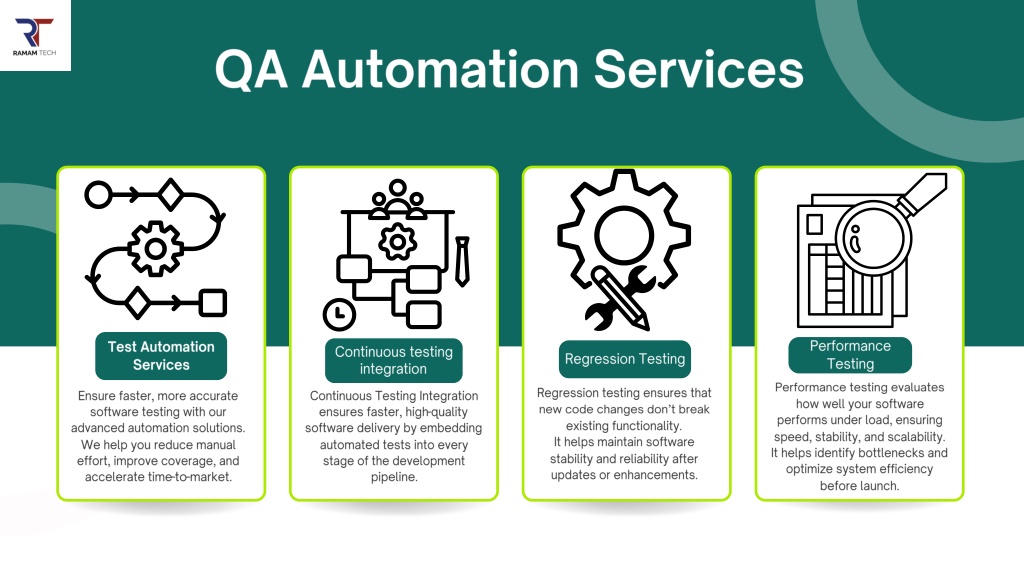 RT
RAMAM TECH

QA Automation Services

Test Automation Services

Ensure faster, more accurate software testing with our advanced automation solutions. We help you reduce manual effort, improve coverage, and accelerate time-to-market.

Continuous testing integration

Continuous Testing Integration ensures faster, high-quality software delivery by embedding automated tests into every stage of the development pipeline.

Regression Testing

Regression testing ensures that new code changes don't break existing functionality. It helps maintain software stability and reliability after updates or enhancements.

Performance Testing

Performance testing evaluates how well your software performs under load, ensuring speed, stability, and scalability. It helps identify bottlenecks and optimize system efficiency before launch.